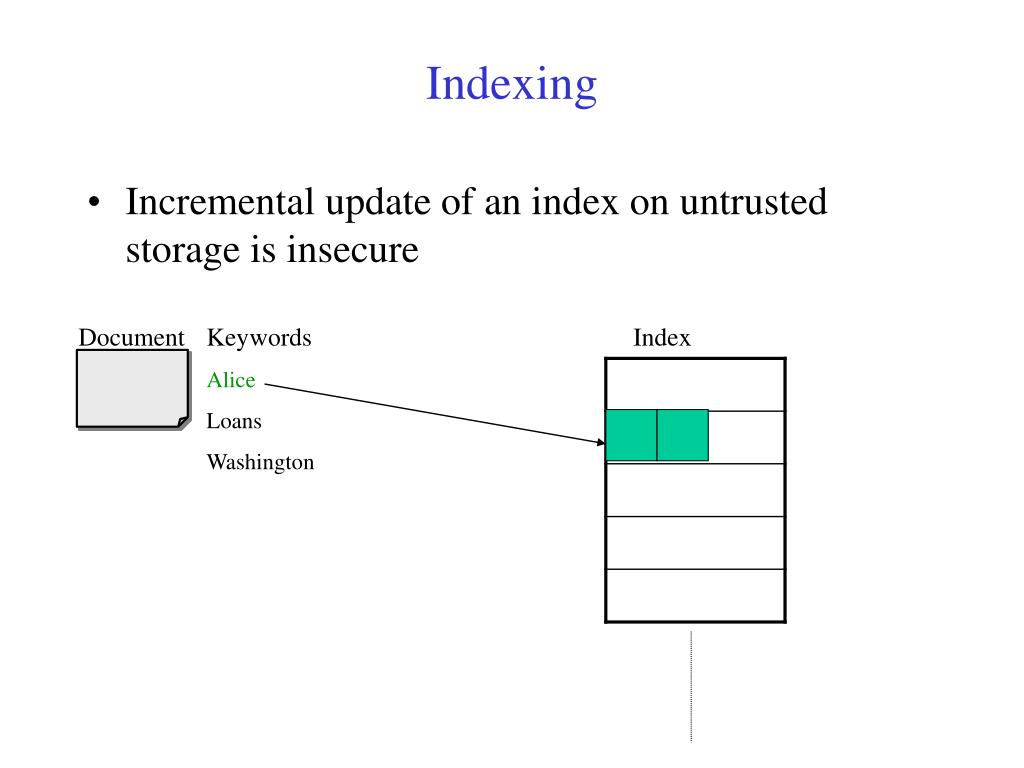 Indexing

• Incremental update of an index on untrusted storage is insecure

Document

Keywords

Alice

Loans

Washington

Index